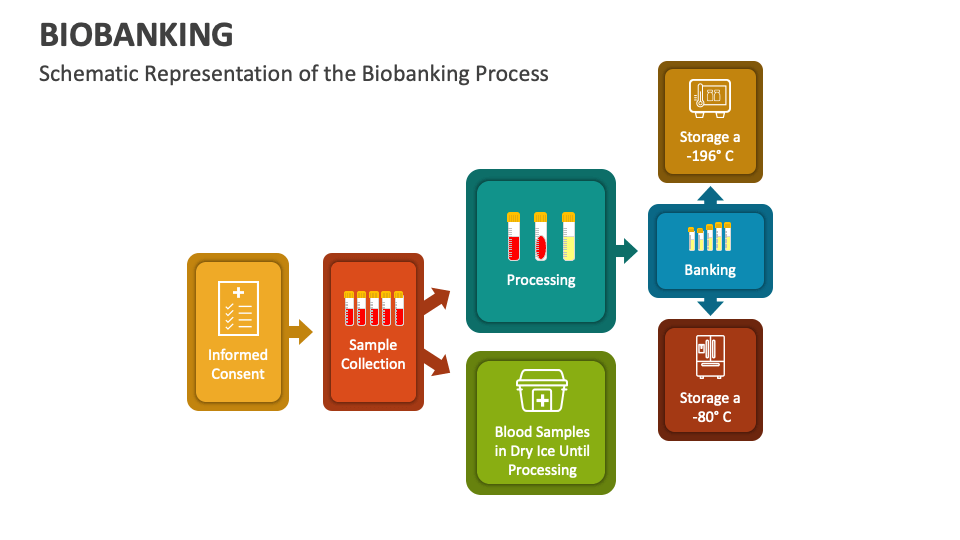 BIOBANKING

Schematic Representation of the Biobanking Process

Informed Consent

Sample Collection

Processing

Blood Samples in Dry Ice Until Processing

Banking

Storage a -196° C

Storage a -80° C